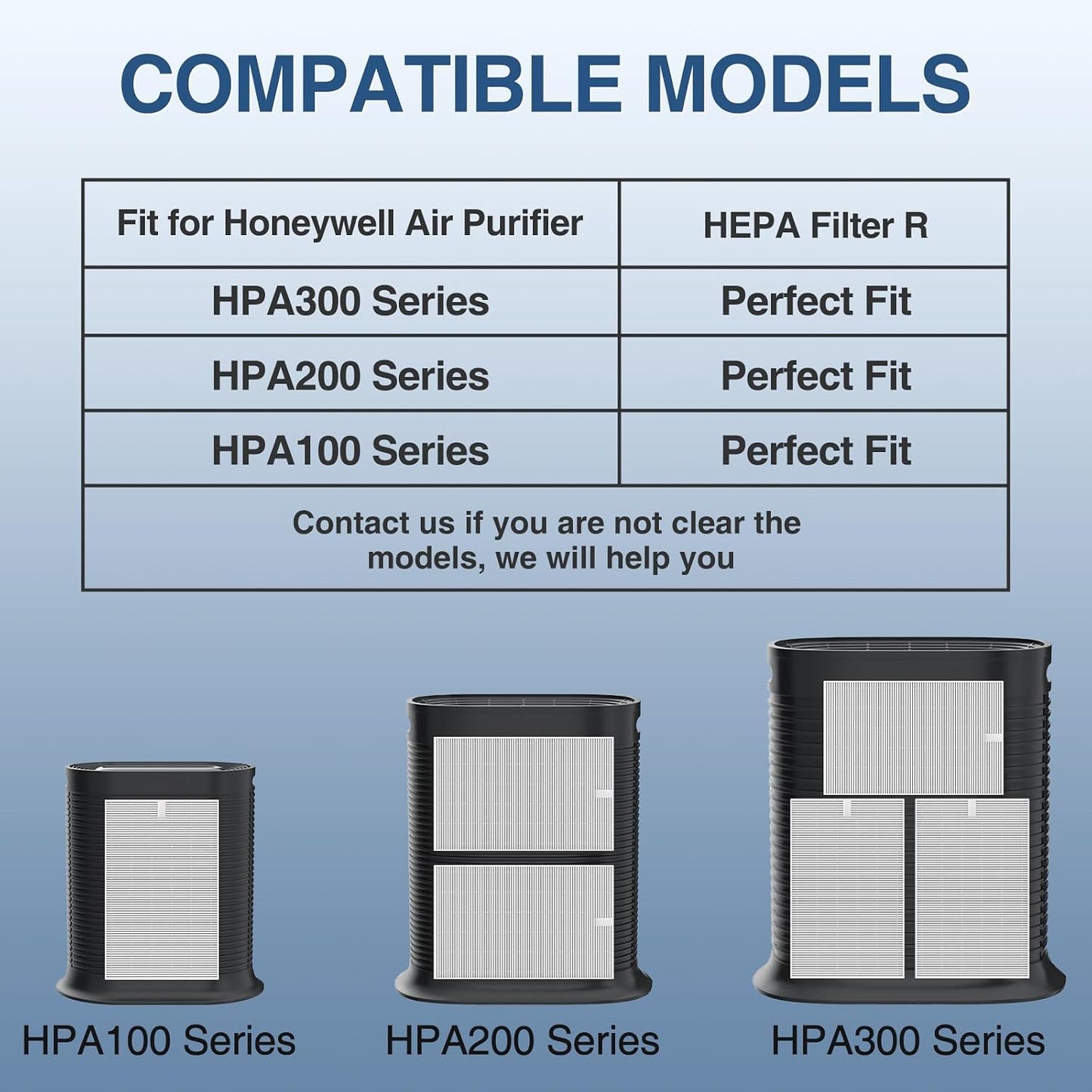 COMPATIBLE MODELS

| Fit for Honeywell Air Purifier | HEPA Filter R |
|---|---|
| HPA300 Series | Perfect Fit |
| HPA200 Series | Perfect Fit |
| HPA100 Series | Perfect Fit |
| Contact us if you are not clear the models, we will help you | |

HPA100 Series

HPA200 Series

HPA300 Series